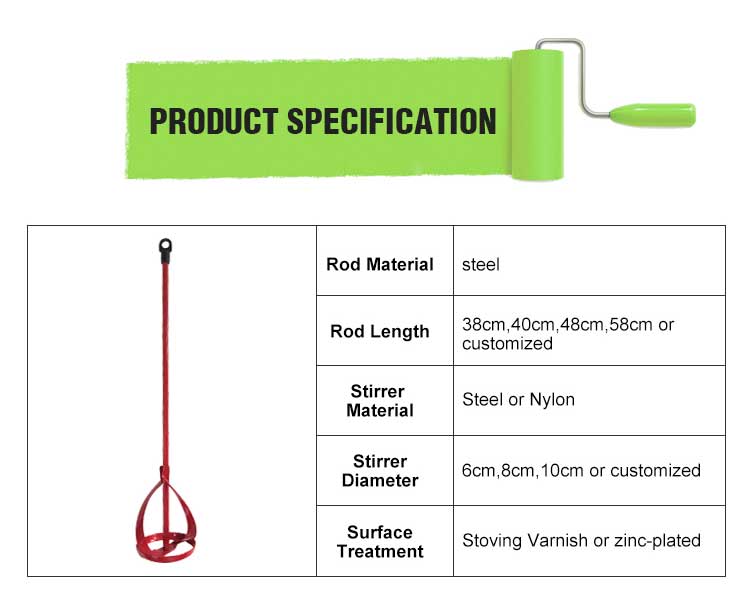 PRODUCT SPECIFICATION

| Rod Material | steel |
|---|---|
| Rod Length | 38cm,40cm,48cm,58cm or customized |
| Stirrer Material | Steel or Nylon |
| Stirrer Diameter | 6cm,8cm,10cm or customized |
| Surface Treatment | Stoving Varnish or zinc-plated |